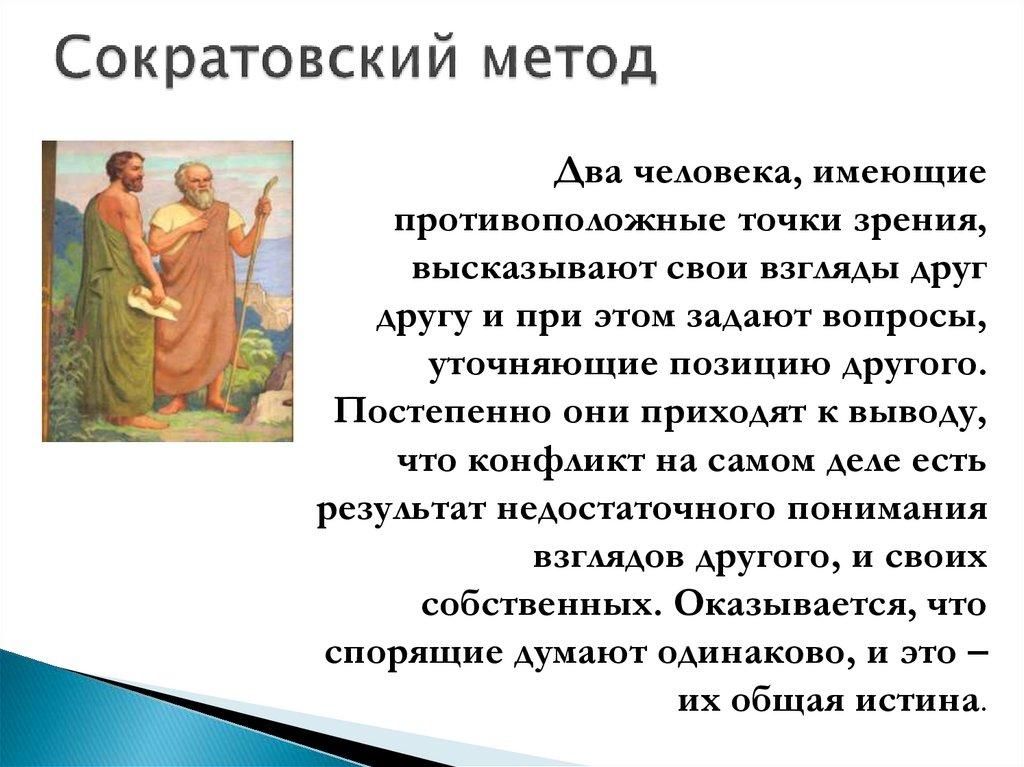 Сократовский метод

Два человека, имеющие противоположные точки зрения, высказывают свои взгляды друг другу и при этом задают вопросы, уточняющие позицию другого. Постепенно они приходят к выводу, что конфликт на самом деле есть результат недостаточного понимания взглядов другого, и своих собственных. Оказывается, что спорящие думают одинаково, и это – их общая истина.